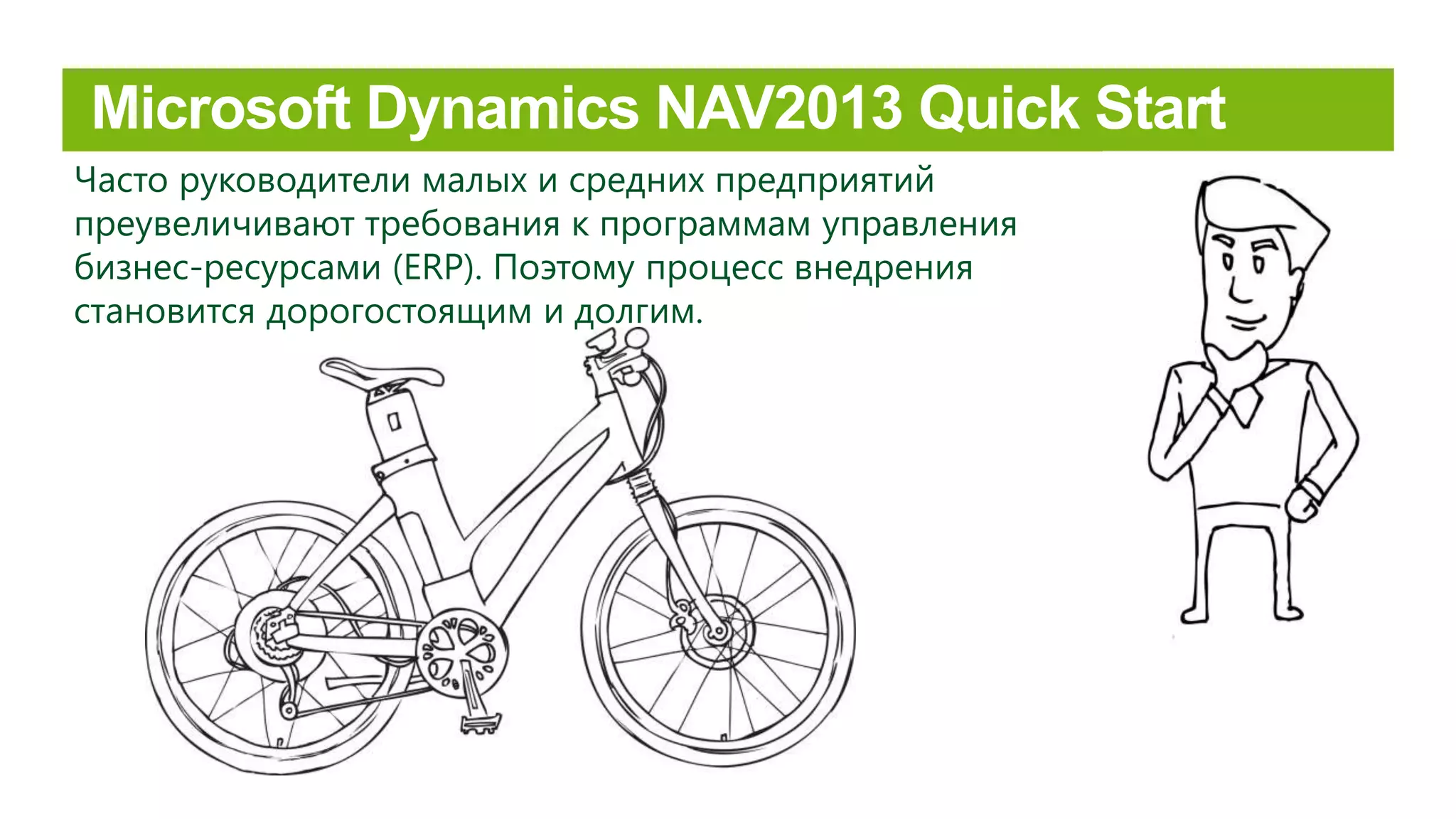 Microsoft Dynamics NAV2013 Quick Start

Часто руководители малых и средних предприятий преувеличивают требования к программам управления бизнес-ресурсами (ERP). Поэтому процесс внедрения становится дорогостоящим и долгим.